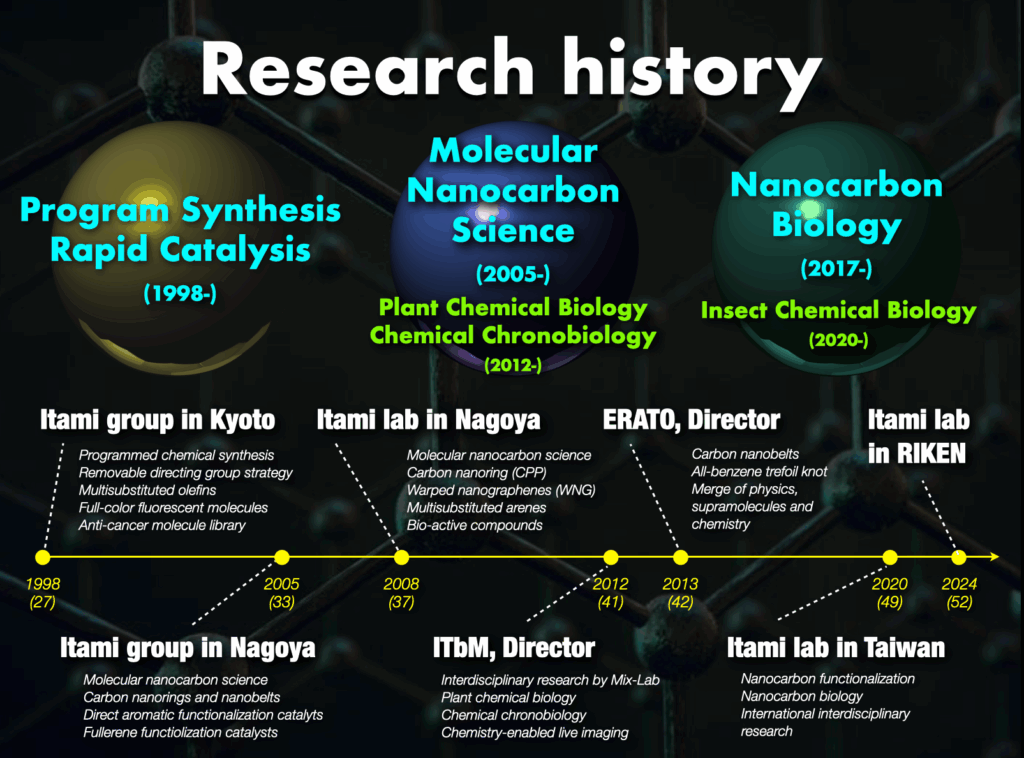 Research history

Program Synthesis
Rapid Catalysis
(1998-)

Molecular Nanocarbon Science
(2005-)
Plant Chemical Biology
Chemical Chronobiology
(2012-)

Nanocarbon Biology
(2017-)
Insect Chemical Biology
(2020-)

Itami group in Kyoto
Programmed chemical synthesis
Removable directing group strategy
Multisubstituted olefins
Full-color fluorescent molecules
Anti-cancer molecule library

Itami lab in Nagoya
Molecular nanocarbon science
Carbon nanoring (CPP)
Warped nanographenes (WNG)
Multisubstituted arenes
Bio-active compounds

ERATO, Director
Carbon nanobelts
All-benzene trefoil knot
Merge of physics, supramolecules and chemistry

Itami lab in RIKEN

1998 (27)
2005 (33)
2008 (37)
2012 (41)
2013 (42)
2020 (49)
2024 (52)

Itami group in Nagoya
Molecular nanocarbon science
Carbon nanorings and nanobelts
Direct aromatic functionalization catalyts
Fullerene functiolization catalysts

ITbM, Director
Interdisciplinary research by Mix-Lab
Plant chemical biology
Chemical chronobiology
Chemistry-enabled live imaging

Itami lab in Taiwan
Nanocarbon functionalization
Nanocarbon biology
International interdisciplinary research